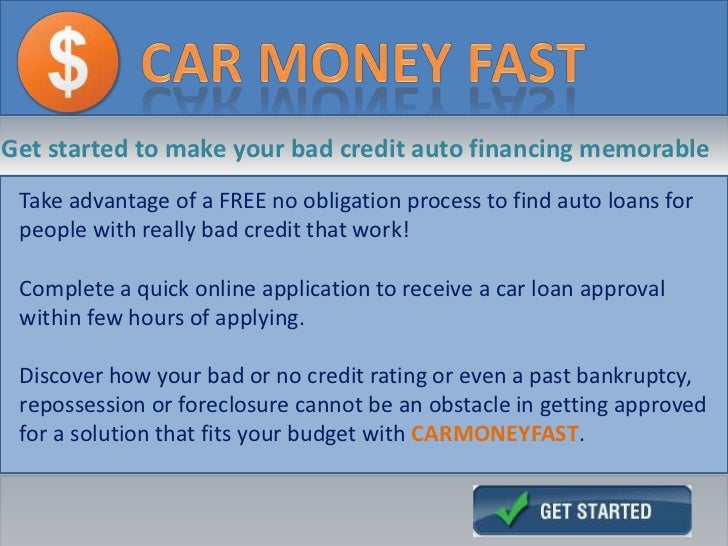 $ CAR MONEY FAST

Get started to make your bad credit auto financing memorable

Take advantage of a FREE no obligation process to find auto loans for people with really bad credit that work!

Complete a quick online application to receive a car loan approval within few hours of applying.

Discover how your bad or no credit rating or even a past bankruptcy, repossession or foreclosure cannot be an obstacle in getting approved for a solution that fits your budget with CARMONEYFAST.

GET STARTED